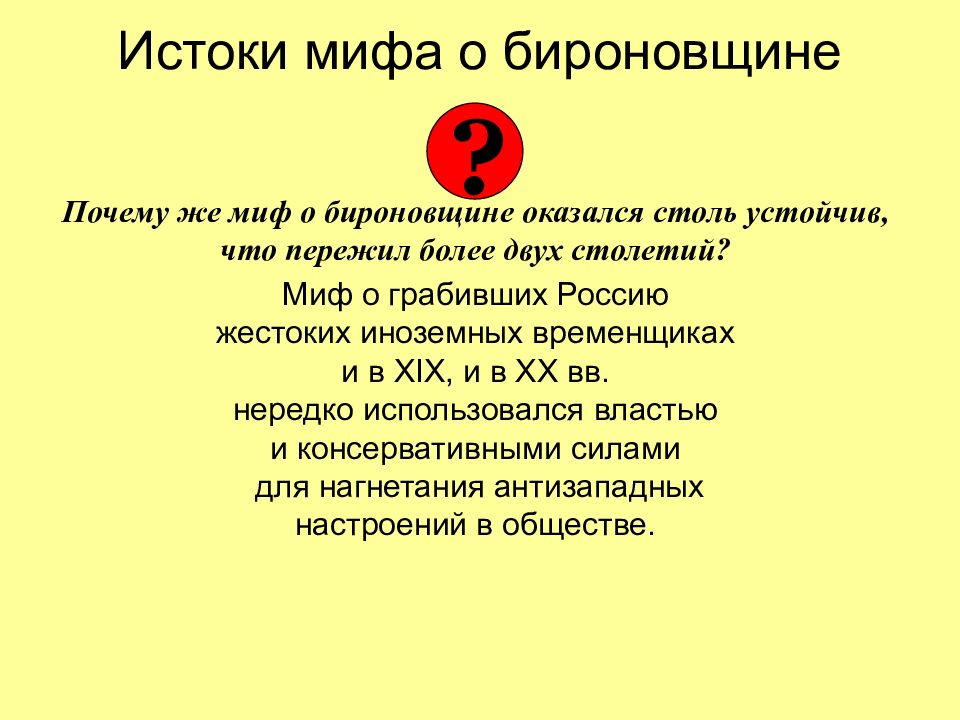 Истоки мифа о бироновщине

?

Почему же миф о бироновщине оказался столь устойчив, что пережил более двух столетий?

Миф о грабивших Россию жестоких иноземных временщиках и в XIX, и в XX вв. нередко использовался властью и консервативными силами для нагнетания антизападных настроений в обществе.